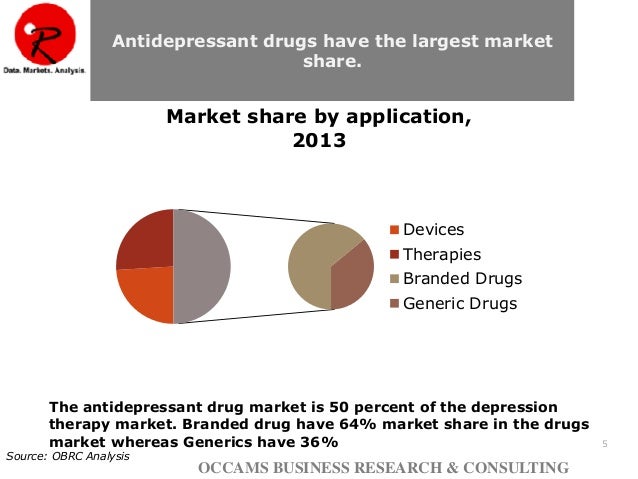 R
Data. Markets. Analysis.

Antidepressant drugs have the largest market share.

Market share by application, 2013

Devices
Therapies
Branded Drugs
Generic Drugs

The antidepressant drug market is 50 percent of the depression therapy market. Branded drug have 64% market share in the drugs market whereas Generics have 36%

5

Source: OBRC Analysis

OCCAMS BUSINESS RESEARCH & CONSULTING